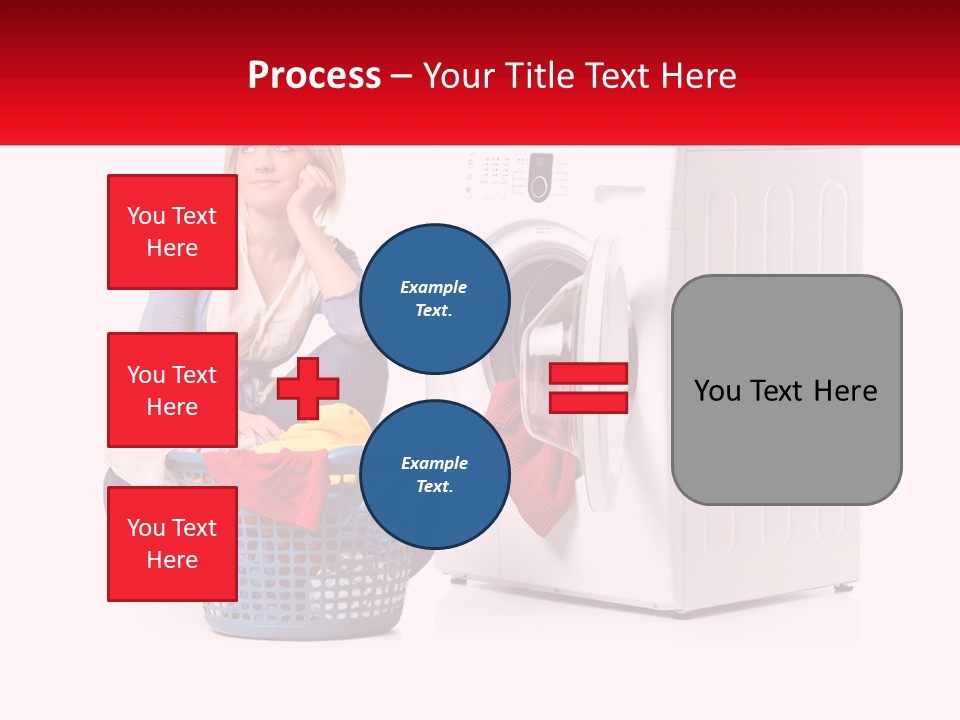 Process – Your Title Text Here

You Text Here

You Text Here

You Text Here

Example Text.

Example Text.

You Text Here